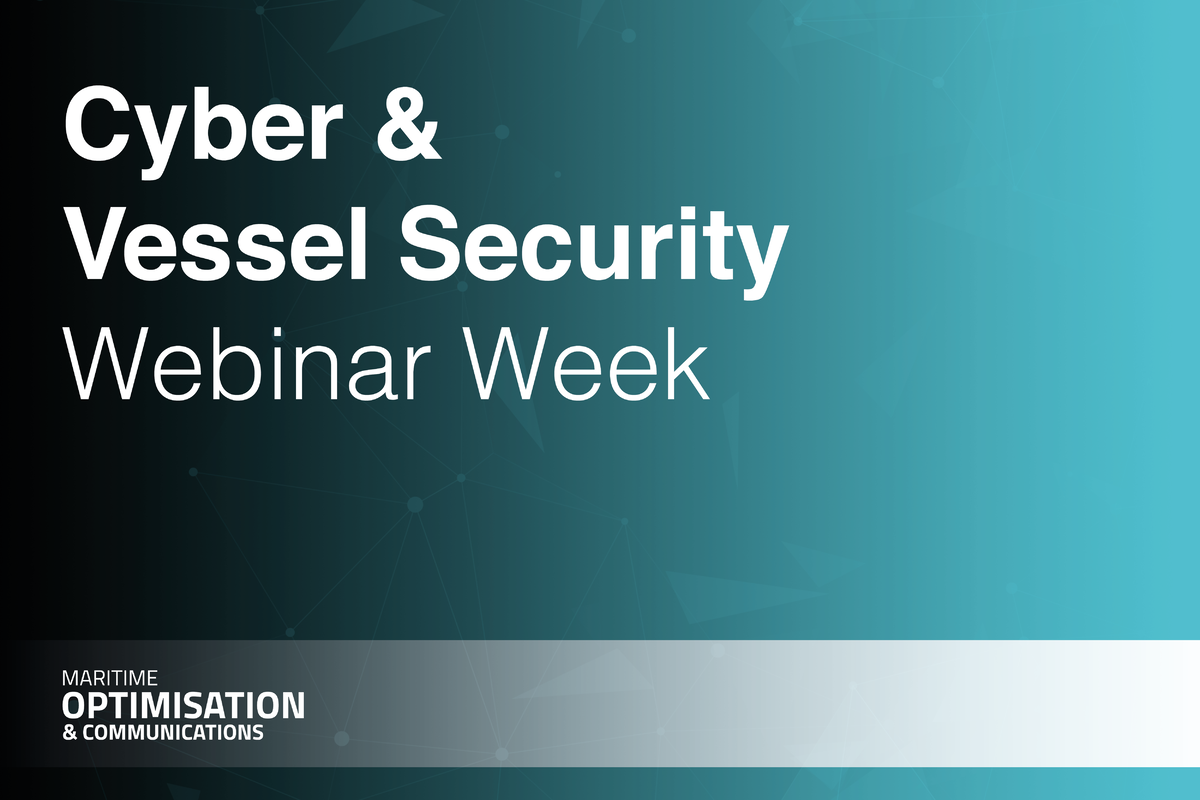 Cyber &
Vessel Security
Webinar Week

MARITIME
OPTIMISATION
& COMMUNICATIONS